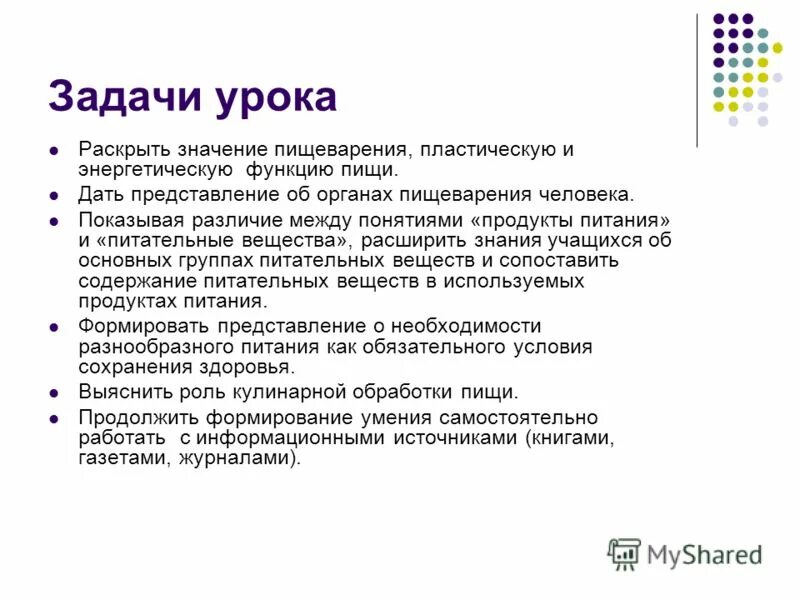 Задачи урока

- Раскрыть значение пищеварения, пластическую и энергетическую функцию пищи.
- Дать представление об органах пищеварения человека.
- Показывая различие между понятиями «продукты питания» и «питательные вещества», расширить знания учащихся об основных группах питательных веществ и сопоставить содержание питательных веществ в используемых продуктах питания.
- Формировать представление о необходимости разнообразного питания как обязательного условия сохранения здоровья.
- Выяснить роль кулинарной обработки пищи.
- Продолжить формирование умения самостоятельно работать с информационными источниками (книгами, газетами, журналами).

MyShared